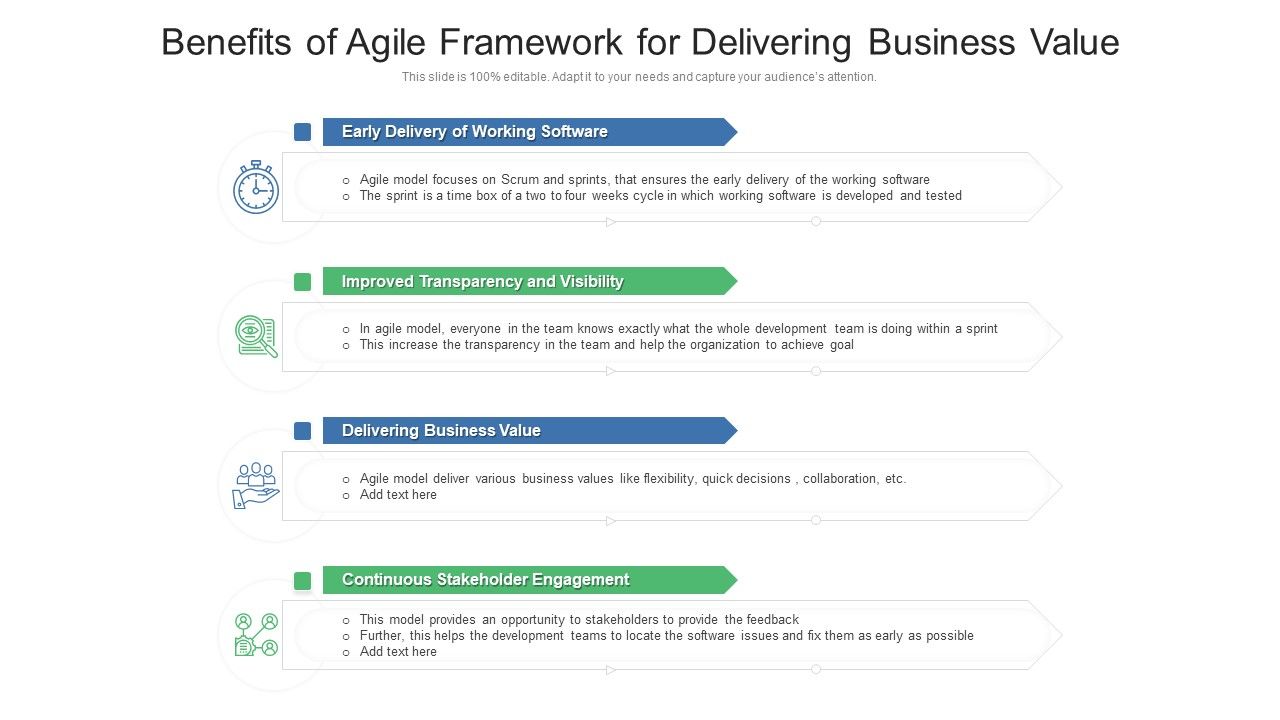 Benefits of Agile Framework for Delivering Business Value

This slide is 100% editable. Adapt it to your needs and capture your audience's attention.

Early Delivery of Working Software

o Agile model focuses on Scrum and sprints, that ensures the early delivery of the working software
o The sprint is a time box of a two to four weeks cycle in which working software is developed and tested

Improved Transparency and Visibility

o In agile model, everyone in the team knows exactly what the whole development team is doing within a sprint
o This increase the transparency in the team and help the organization to achieve goal

Delivering Business Value

o Agile model deliver various business values like flexibility, quick decisions , collaboration, etc.
o Add text here

Continuous Stakeholder Engagement

o This model provides an opportunity to stakeholders to provide the feedback
o Further, this helps the development teams to locate the software issues and fix them as early as possible
o Add text here